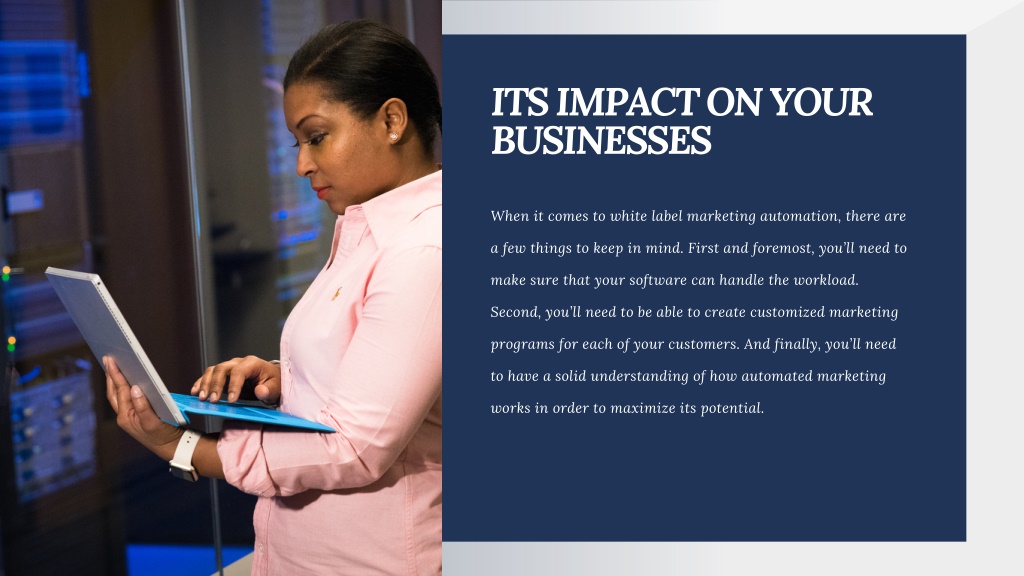 ITS IMPACT ON YOUR BUSINESSES

When it comes to white label marketing automation, there are a few things to keep in mind. First and foremost, you'll need to make sure that your software can handle the workload. Second, you'll need to be able to create customized marketing programs for each of your customers. And finally, you'll need to have a solid understanding of how automated marketing works in order to maximize its potential.